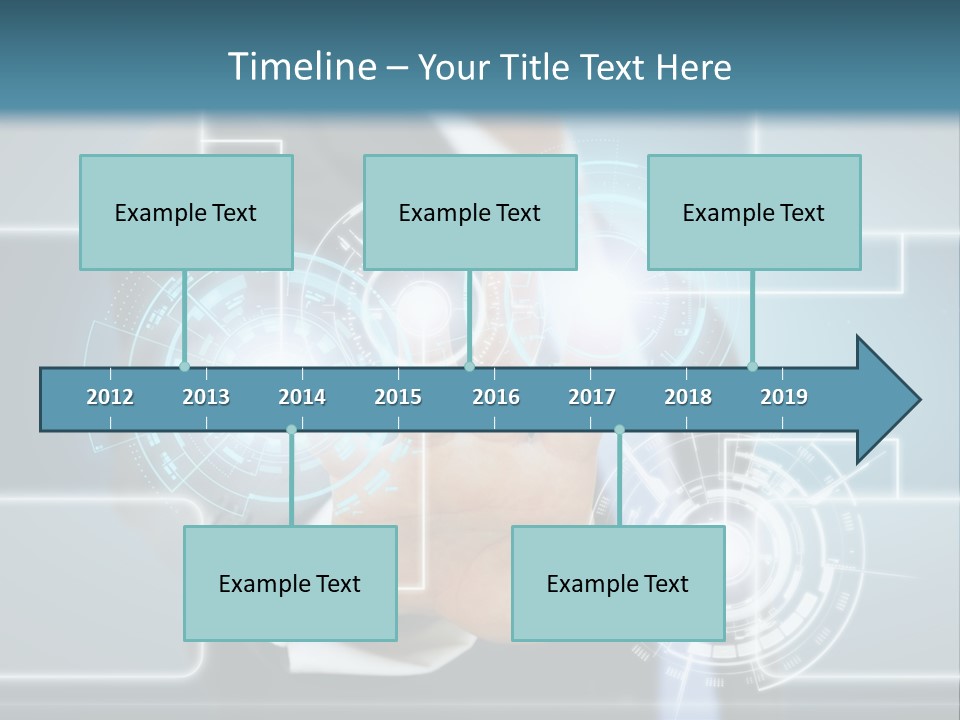 Timeline – Your Title Text Here

Example Text

Example Text

Example Text

2012 2013 2014 2015 2016 2017 2018 2019

Example Text

Example Text